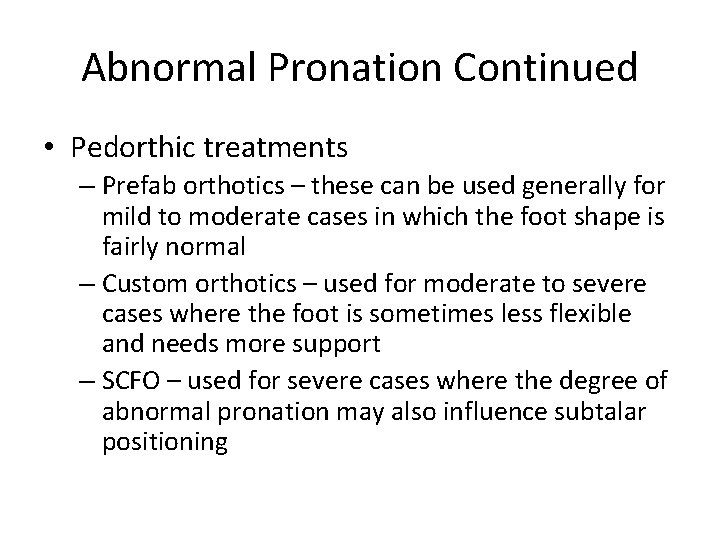 Abnormal Pronation Continued

• Pedorthic treatments

– Prefab orthotics – these can be used generally for mild to moderate cases in which the foot shape is fairly normal

– Custom orthotics – used for moderate to severe cases where the foot is sometimes less flexible and needs more support

– SCFO – used for severe cases where the degree of abnormal pronation may also influence subtalar positioning